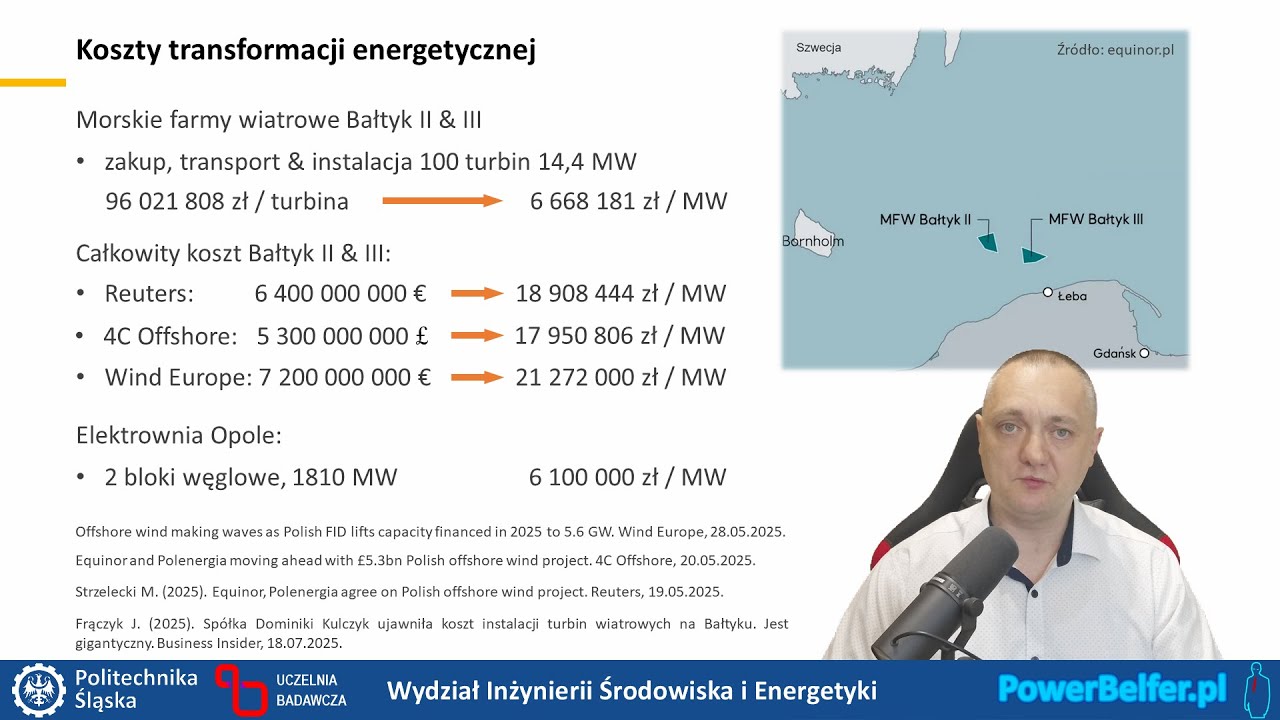 Koszty transformacji energetycznej

Morskie farmy wiatrowe Bałtyk II & III

• zakup, transport & instalacja 100 turbin 14,4 MW

96 021 808 zł / turbina → 6 668 181 zł / MW

Całkowity koszt Bałtyk II & III:

• Reuters: 6 400 000 000 € → 18 908 444 zł / MW

• 4C Offshore: 5 300 000 000 £ → 17 950 806 zł / MW

• Wind Europe: 7 200 000 000 € → 21 272 000 zł / MW

Elektrownia Opole:

• 2 bloki węglowe, 1810 MW 6 100 000 zł / MW

Offshore wind making waves as Polish FID lifts capacity financed in 2025 to 5.6 GW. Wind Europe, 28.05.2025.

Equinor and Polenergia moving ahead with £5.3bn Polish offshore wind project. 4C Offshore, 20.05.2025.

Strzelecki M. (2025). Equinor, Polenergia agree on Polish offshore wind project. Reuters, 19.05.2025.

Frączyk J. (2025). Spółka Dominiki Kulczyk ujawniła koszt instalacji turbin wiatrowych na Bałtyku. Jest gigantyczny. Business Insider, 18.07.2025.

Szwecja

Źródło: equinor.pl

MFW Bałtyk II

MFW Bałtyk III

Bornholm

Łeba

Gdańsk

Politechnika Śląska

UCZELNIA BADAWCZA

Wydział Inżynierii Środowiska i Energetyki

PowerBelfer.pl